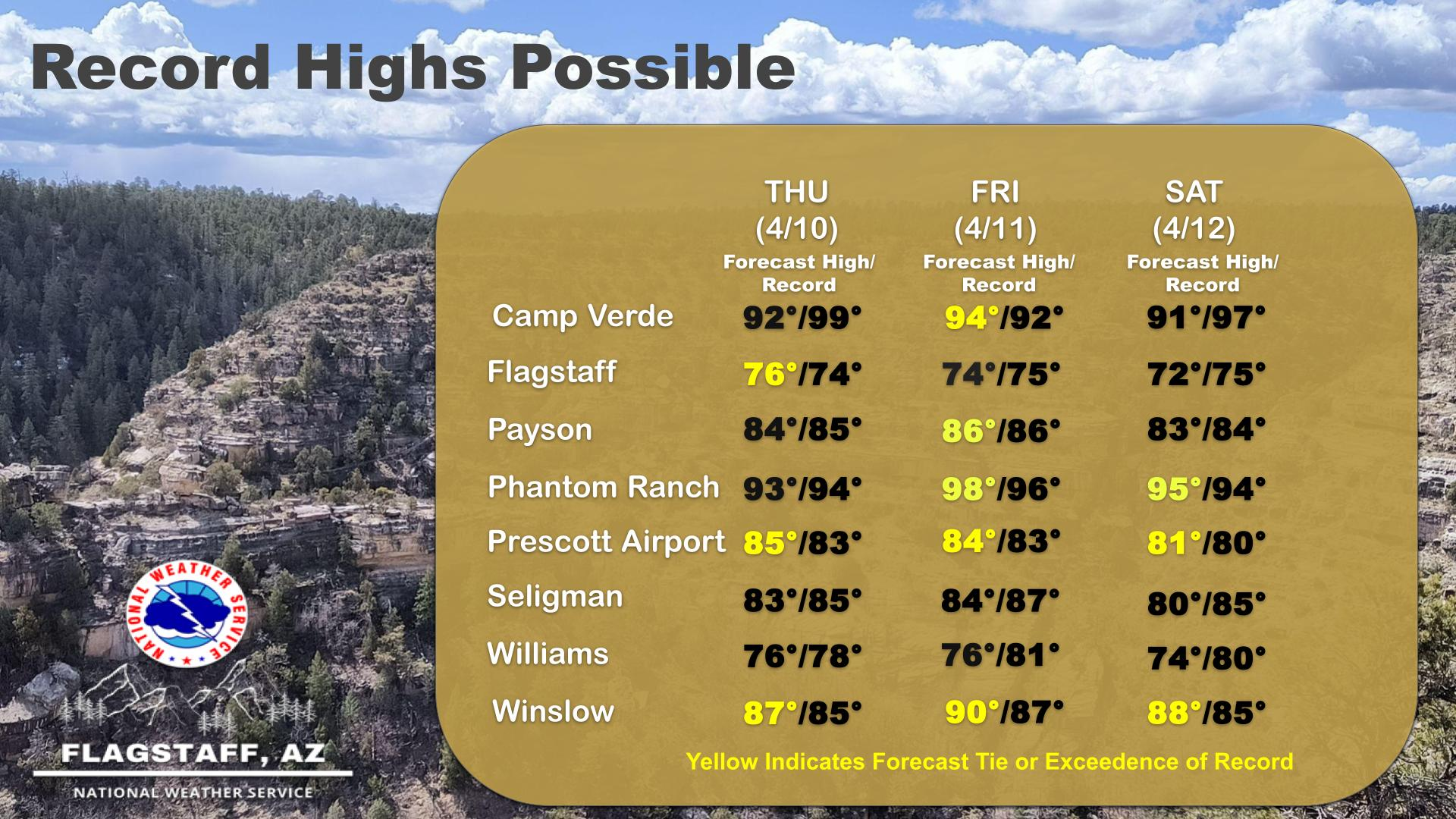 Record Highs Possible

| | THU (4/10) Forecast High/ Record | FRI (4/11) Forecast High/ Record | SAT (4/12) Forecast High/ Record |
|---|---|---|---|
| Camp Verde | 92°/99° | 94°/92° | 91°/97° |
| Flagstaff | 76°/74° | 74°/75° | 72°/75° |
| Payson | 84°/85° | 86°/86° | 83°/84° |
| Phantom Ranch | 93°/94° | 98°/96° | 95°/94° |
| Prescott Airport | 85°/83° | 84°/83° | 81°/80° |
| Seligman | 83°/85° | 84°/87° | 80°/85° |
| Williams | 76°/78° | 76°/81° | 74°/80° |
| Winslow | 87°/85° | 90°/87° | 88°/85° |

Yellow Indicates Forecast Tie or Exceedence of Record

NATIONAL WEATHER SERVICE

FLAGSTAFF, AZ
NATIONAL WEATHER SERVICE